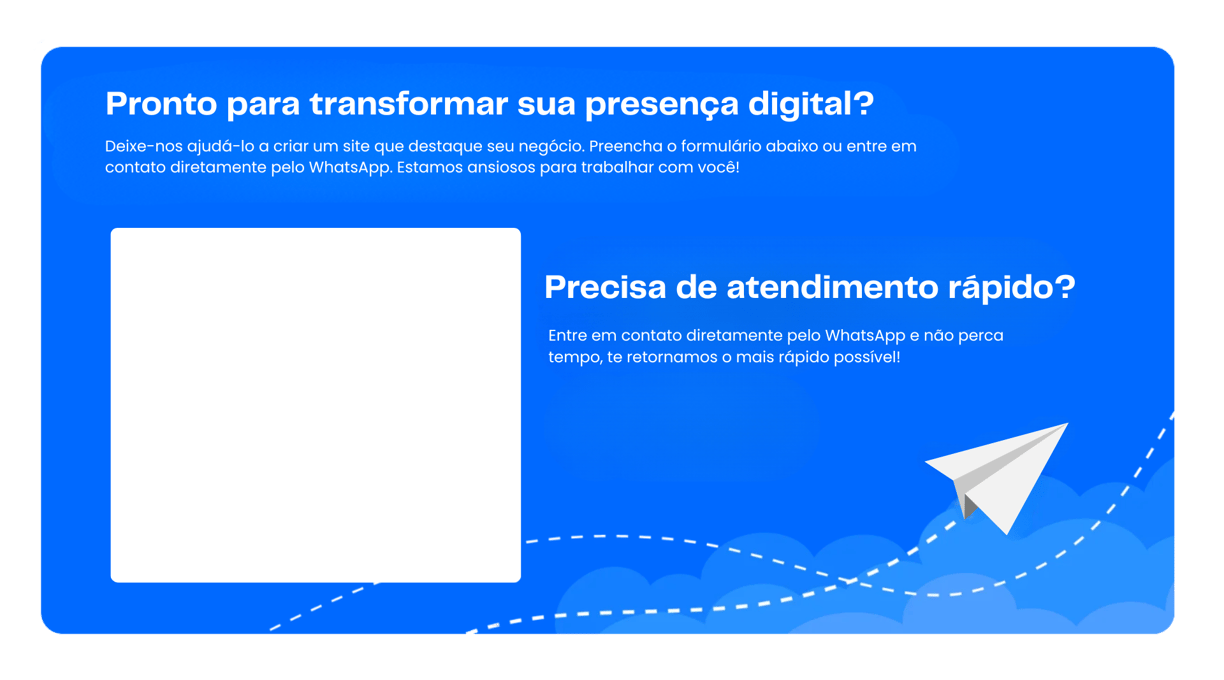 Pronto para transformar sua presença digital?

Deixe-nos ajudá-lo a criar um site que destaque seu negócio. Preencha o formulário abaixo ou entre em contato diretamente pelo WhatsApp. Estamos ansiosos para trabalhar com você!

Precisa de atendimento rápido?

Entre em contato diretamente pelo WhatsApp e não perca tempo, te retornamos o mais rápido possível!